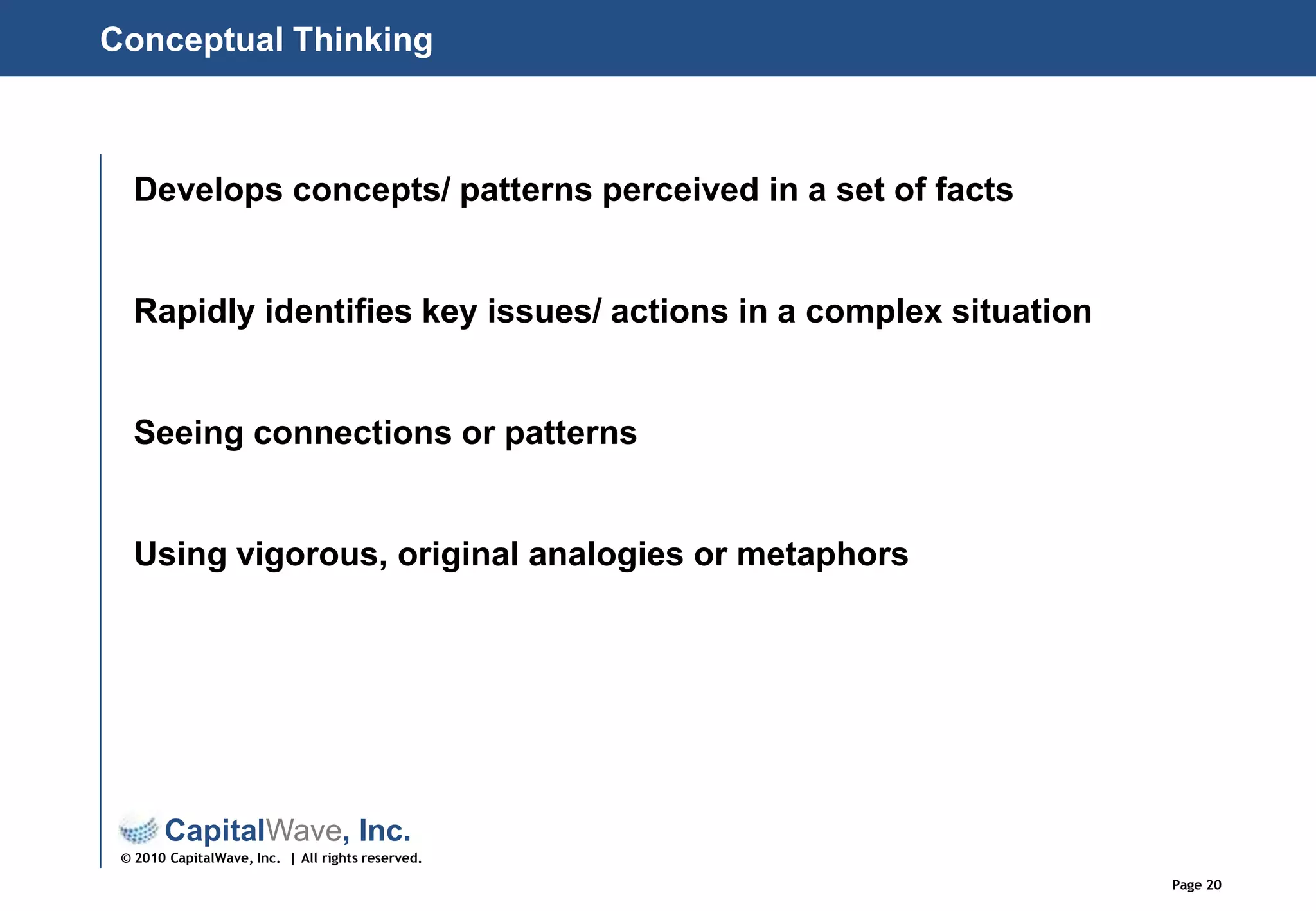 Conceptual Thinking

Develops concepts/ patterns perceived in a set of facts

Rapidly identifies key issues/ actions in a complex situation

Seeing connections or patterns

Using vigorous, original analogies or metaphors

CapitalWave, Inc.
© 2010 CapitalWave, Inc. | All rights reserved.

Page 20